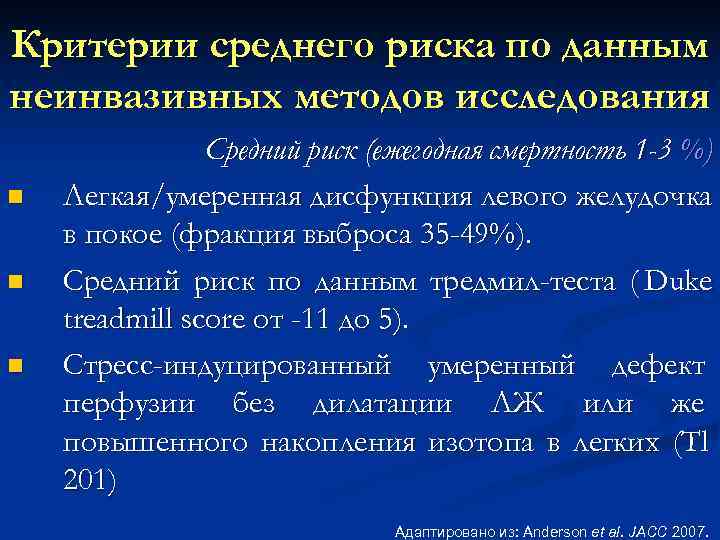 Критерии среднего риска по данным неинвазивных методов исследования

Средний риск (ежегодная смертность 1-3 %)

■ Легкая/умеренная дисфункция левого желудочка в покое (фракция выброса 35-49%).

■ Средний риск по данным тредмил-теста ( Duke treadmill score от -11 до 5).

■ Стресс-индуцированный умеренный дефект перфузии без дилатации ЛЖ или же повышенного накопления изотопа в легких (Tl 201)

Адаптировано из: Anderson et al. JACC 2007.